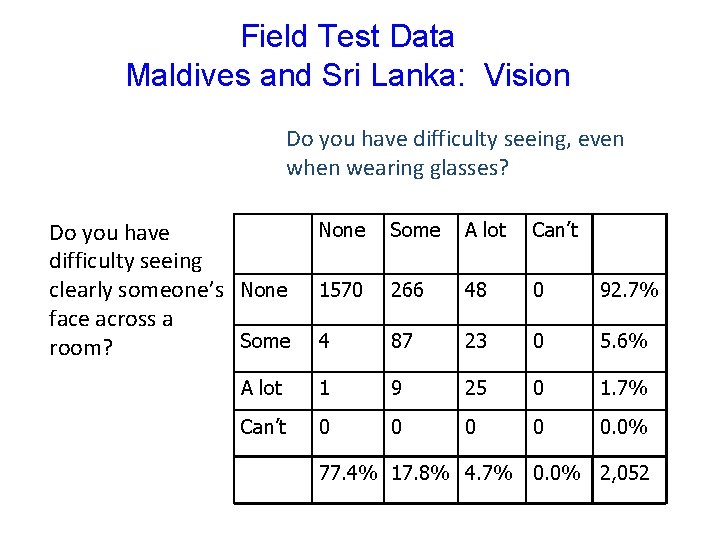 Field Test Data
Maldives and Sri Lanka: Vision

Do you have difficulty seeing, even when wearing glasses?

Do you have difficulty seeing clearly someone's face across a room?

| | None | Some | A lot | Can't | |
|---|---|---|---|---|---|
| None | 1570 | 266 | 48 | 0 | 92.7% |
| Some | 4 | 87 | 23 | 0 | 5.6% |
| A lot | 1 | 9 | 25 | 0 | 1.7% |
| Can't | 0 | 0 | 0 | 0 | 0.0% |
| | 77.4% | 17.8% | 4.7% | 0.0% | 2,052 |